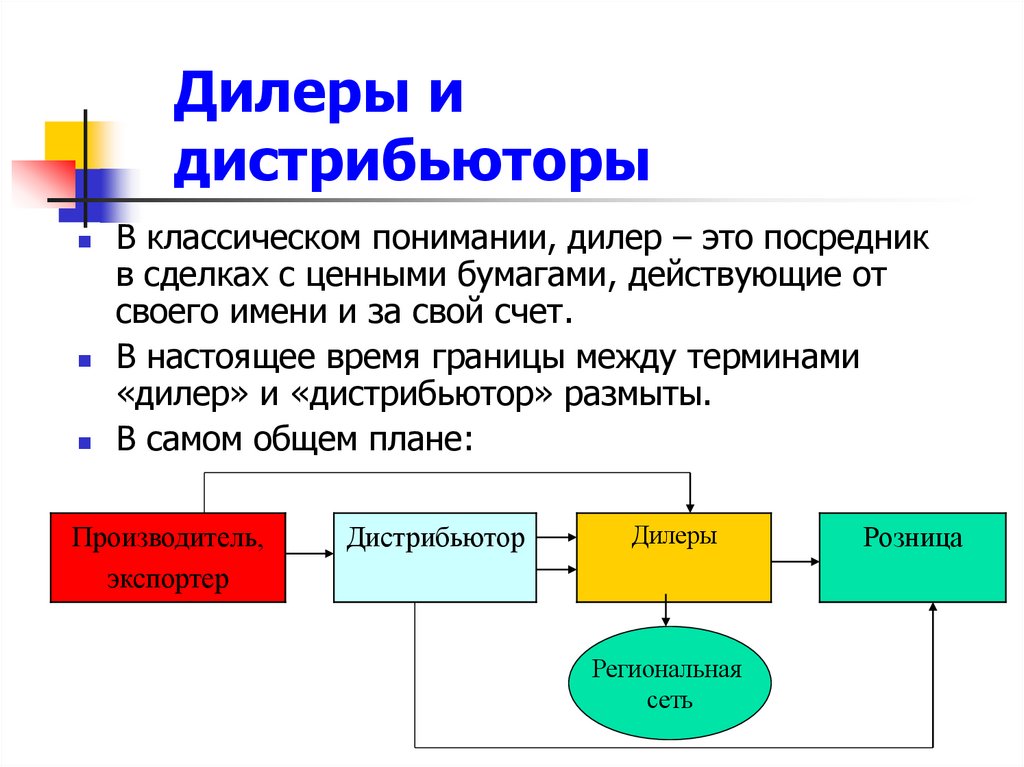 Дилеры и дистрибьюторы

В классическом понимании, дилер – это посредник в сделках с ценными бумагами, действующие от своего имени и за свой счет.

В настоящее время границы между терминами «дилер» и «дистрибьютор» размыты.

В самом общем плане:

Производитель, экспортер

Дистрибьютор

Дилеры

Розница

Региональная сеть